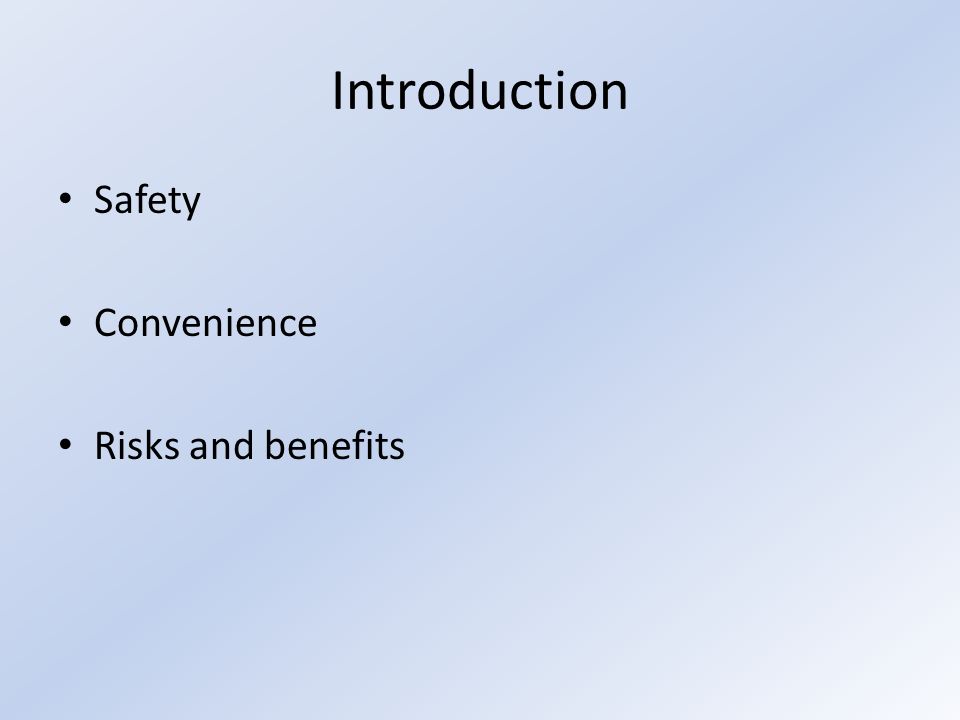 Introduction

• Safety

• Convenience

• Risks and benefits